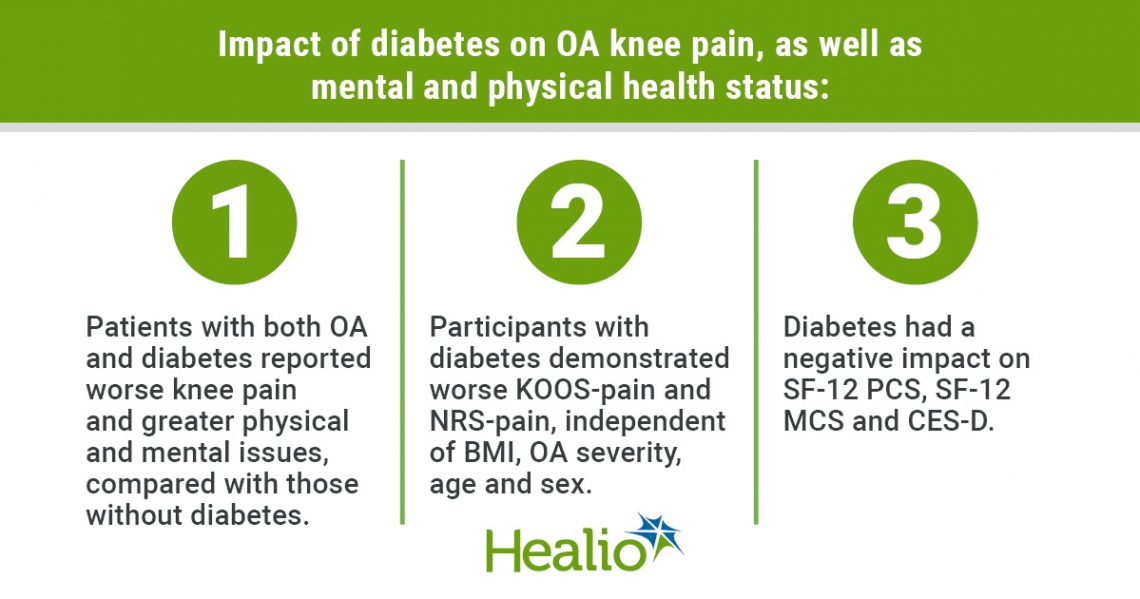 Impact of diabetes on OA knee pain, as well as mental and physical health status:

1

Patients with both OA and diabetes reported worse knee pain and greater physical and mental issues, compared with those without diabetes.

2

Participants with diabetes demonstrated worse KOOS-pain and NRS-pain, independent of BMI, OA severity, age and sex.

3

Diabetes had a negative impact on SF-12 PCS, SF-12 MCS and CES-D.

Healio